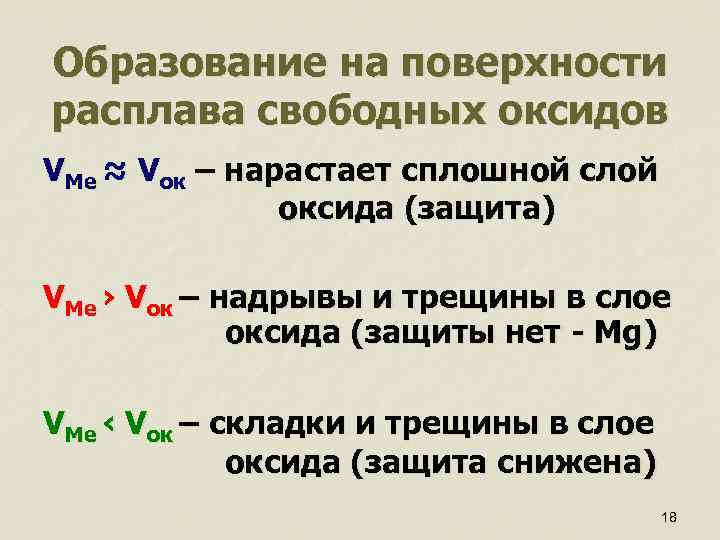 Образование на поверхности расплава свободных оксидов

$V_{Me} \approx V_{ок}$ – нарастает сплошной слой оксида (защита)

$V_{Me} > V_{ок}$ – надрывы и трещины в слое оксида (защиты нет - Mg)

$V_{Me} < V_{ок}$ – складки и трещины в слое оксида (защита снижена)

18